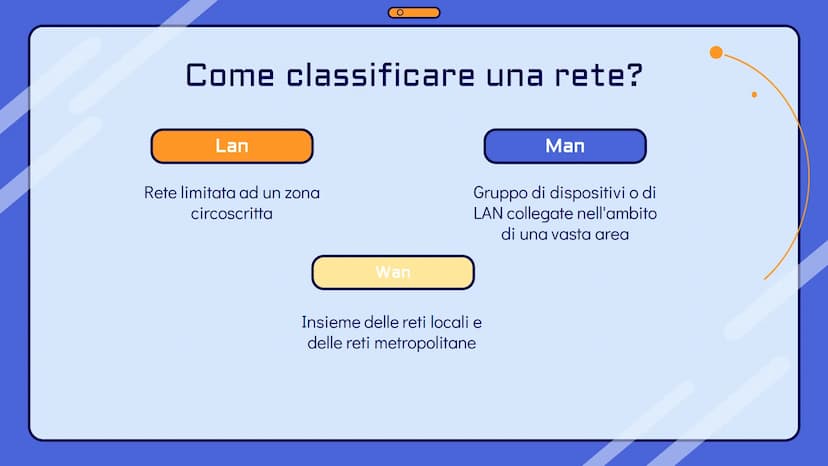 Come classificare una rete?

Lan

Rete limitata ad un zona circoscritta

Man

Gruppo di dispositivi o di LAN collegate nell'ambito di una vasta area

Wan

Insieme delle reti locali e delle reti metropolitane